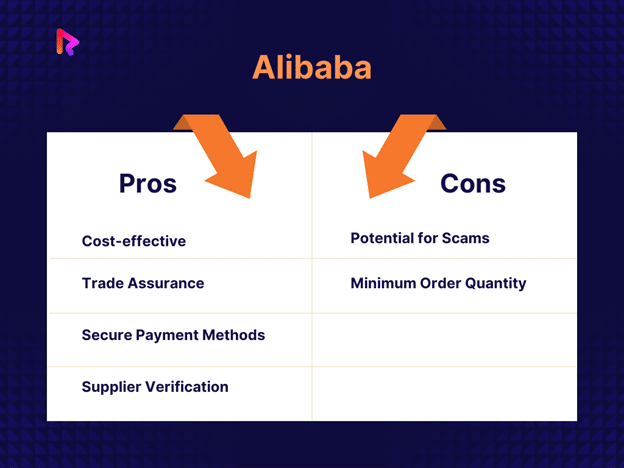 Alibaba

| Pros | Cons |
|---|---|
| Cost-effective | Potential for Scams |
| Trade Assurance | Minimum Order Quantity |
| Secure Payment Methods | |
| Supplier Verification | |